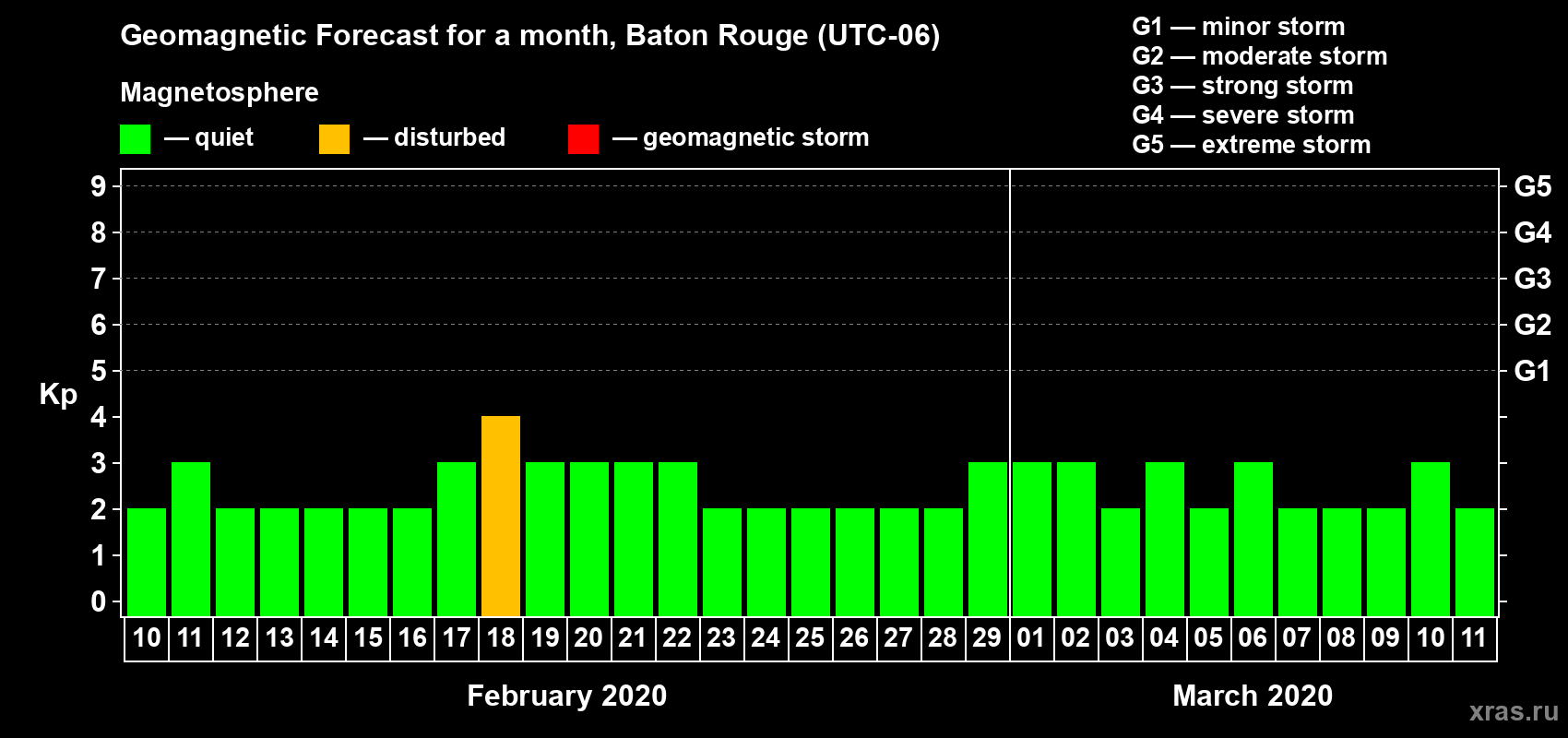 Geomagnetic Forecast for a month, Baton Rouge (UTC-06)

Magnetosphere

— quiet — disturbed — geomagnetic storm

G1 — minor storm
G2 — moderate storm
G3 — strong storm
G4 — severe storm
G5 — extreme storm

Kp

9 8 7 6 5 4 3 2 1 0

G5 G4 G3 G2 G1

10 11 12 13 14 15 16 17 18 19 20 21 22 23 24 25 26 27 28 29 01 02 03 04 05 06 07 08 09 10 11

February 2020

March 2020

xras.ru